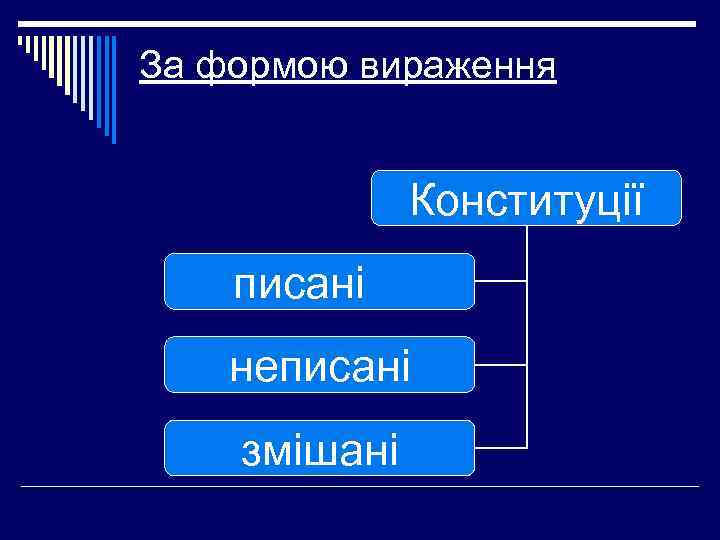 За формою вираження

Конституції

писані

неписані

змішані